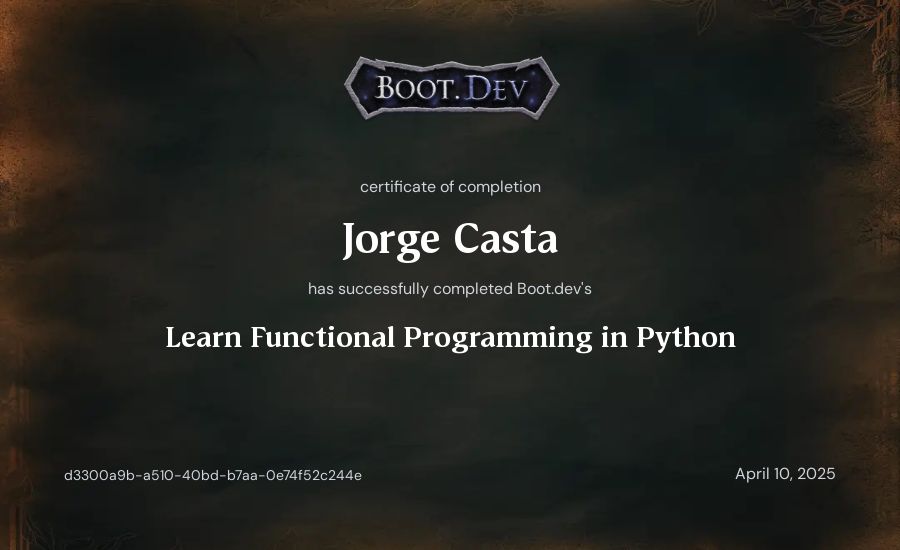 BOOT.DEV

certificate of completion

Jorge Casta

has successfully completed Boot.dev's

Learn Functional Programming in Python

d3300a9b-a510-40bd-b7aa-0e74f52c244e

April 10, 2025